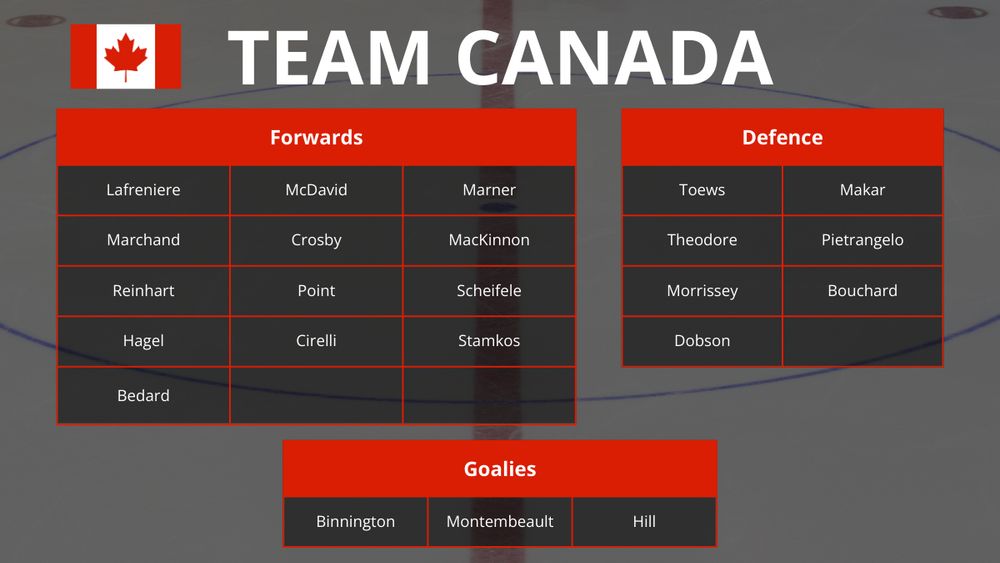 TEAM CANADA

| Forwards | | |
|---|---|---|
| Lafreniere | McDavid | Marner |
| Marchand | Crosby | MacKinnon |
| Reinhart | Point | Scheifele |
| Hagel | Cirelli | Stamkos |
| Bedard | | |

| Defence | |
|---|---|
| Toews | Makar |
| Theodore | Pietrangelo |
| Morrissey | Bouchard |
| Dobson | |

| Goalies | | |
|---|---|---|
| Binnington | Montembeault | Hill |